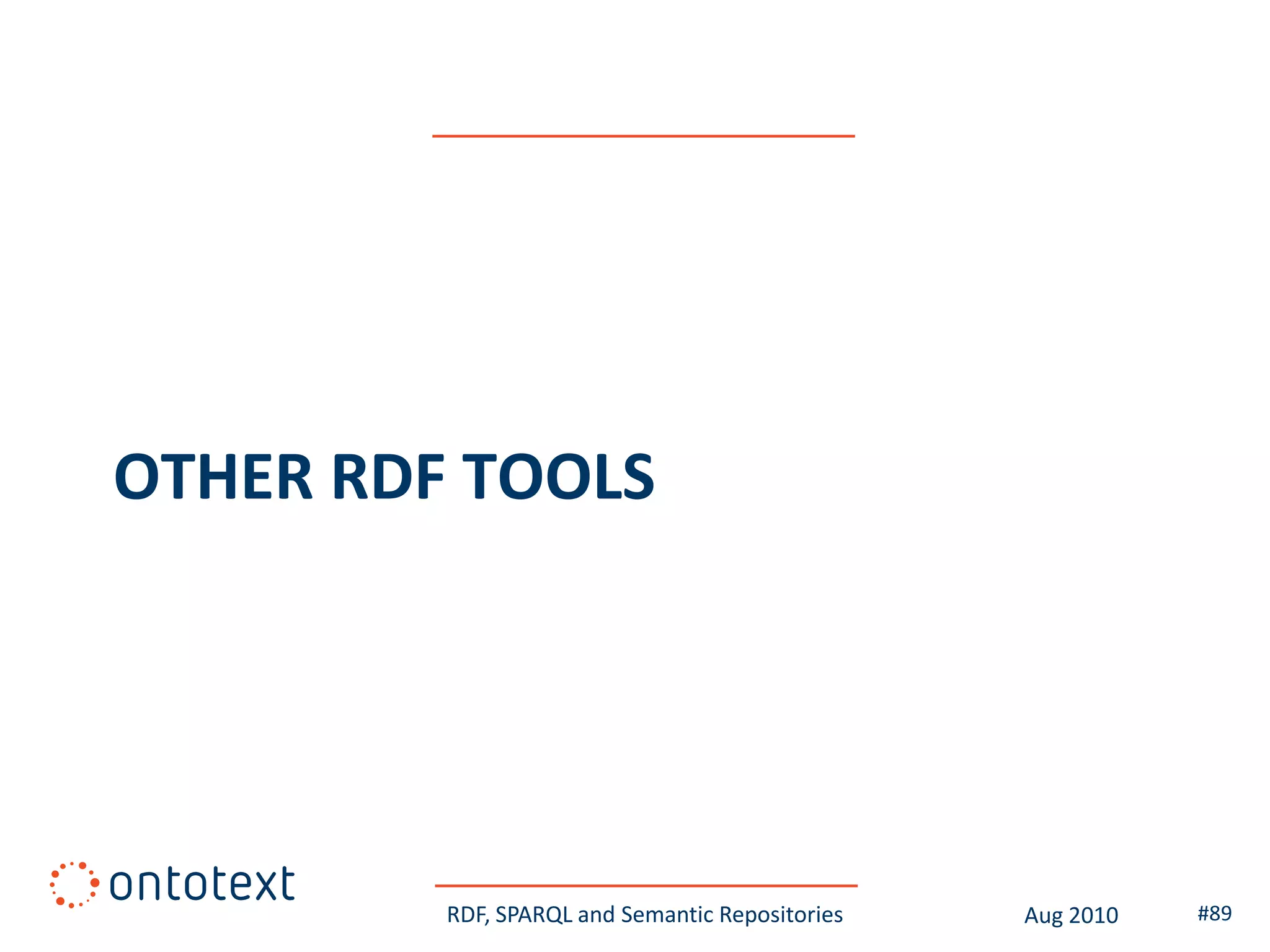 OTHER RDF TOOLS

ontotext

RDF, SPARQL and Semantic Repositories

Aug 2010

#89